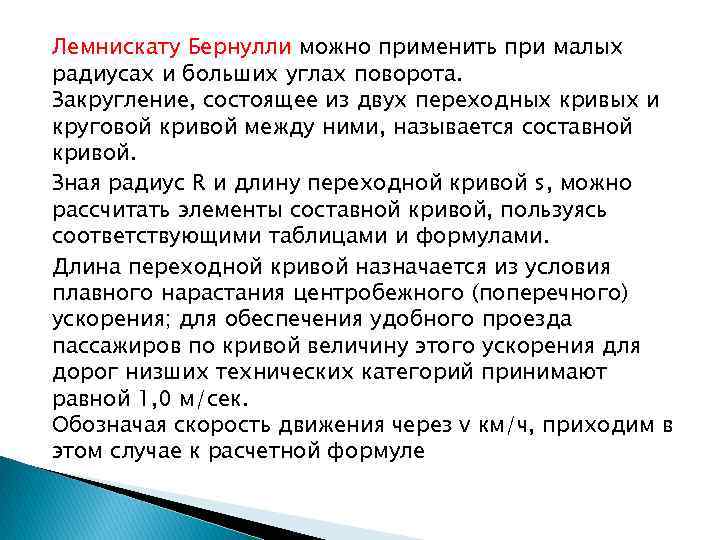 Лемнискату Бернулли можно применить при малых радиусах и больших углах поворота.
Закругление, состоящее из двух переходных кривых и круговой кривой между ними, называется составной кривой.

Зная радиус R и длину переходной кривой s, можно рассчитать элементы составной кривой, пользуясь соответствующими таблицами и формулами.

Длина переходной кривой назначается из условия плавного нарастания центробежного (поперечного) ускорения; для обеспечения удобного проезда пассажиров по кривой величину этого ускорения для дорог низших технических категорий принимают равной 1,0 м/сек.
Обозначая скорость движения через v км/ч, приходим в этом случае к расчетной формуле